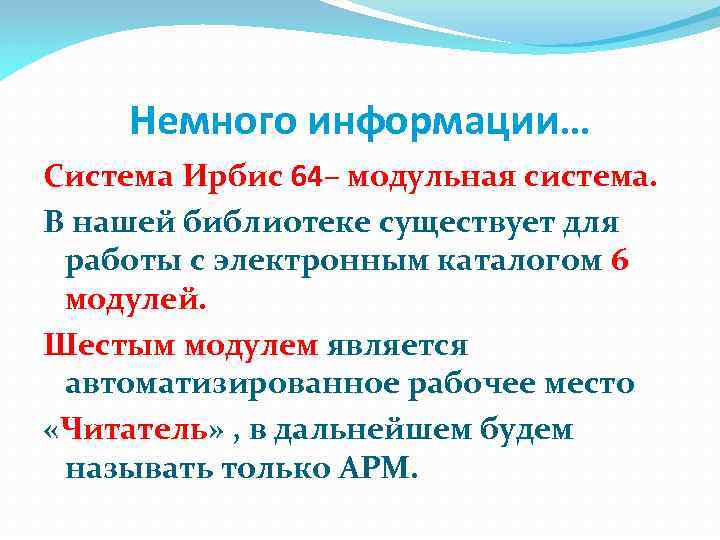 Немного информации…

Система Ирбис 64– модульная система.

В нашей библиотеке существует для работы с электронным каталогом 6 модулей.

Шестым модулем является автоматизированное рабочее место

«Читатель» , в дальнейшем будем называть только АРМ.